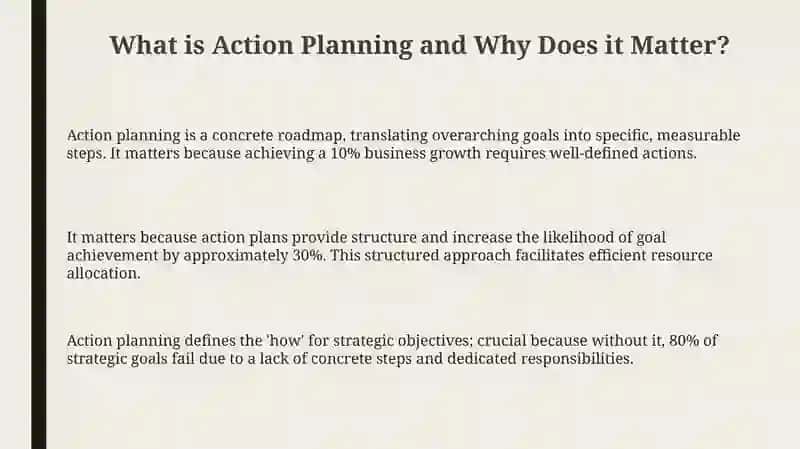 What is Action Planning and Why Does it Matter?

Action planning is a concrete roadmap, translating overarching goals into specific, measurable steps. It matters because achieving a 10% business growth requires well-defined actions.

It matters because action plans provide structure and increase the likelihood of goal achievement by approximately 30%. This structured approach facilitates efficient resource allocation.

Action planning defines the 'how' for strategic objectives; crucial because without it, 80% of strategic goals fail due to a lack of concrete steps and dedicated responsibilities.